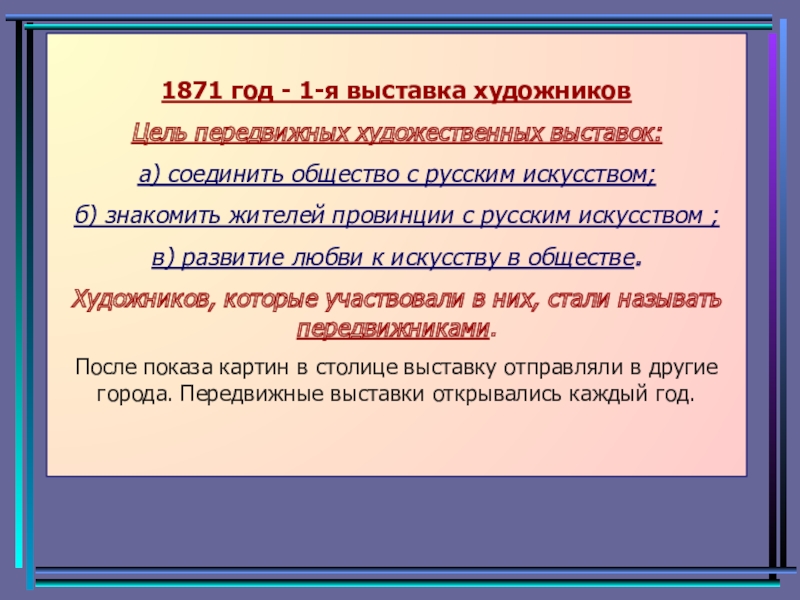 1871 год - 1-я выставка художников

Цель передвижных художественных выставок:

а) соединить общество с русским искусством;

б) знакомить жителей провинции с русским искусством ;

в) развитие любви к искусству в обществе.

Художников, которые участвовали в них, стали называть передвижниками.

После показа картин в столице выставку отправляли в другие города. Передвижные выставки открывались каждый год.